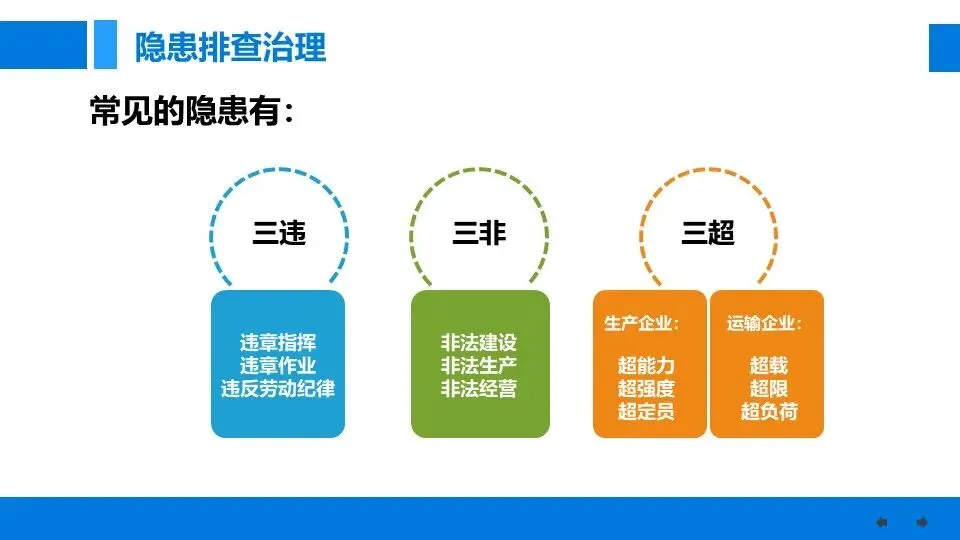 隐患排查治理

常见的隐患有：

三违

违章指挥
违章作业
违反劳动纪律

三非

非法建设
非法生产
非法经营

三超

生产企业：

超能力
超强度
超定员

运输企业：

超载
超限
超负荷